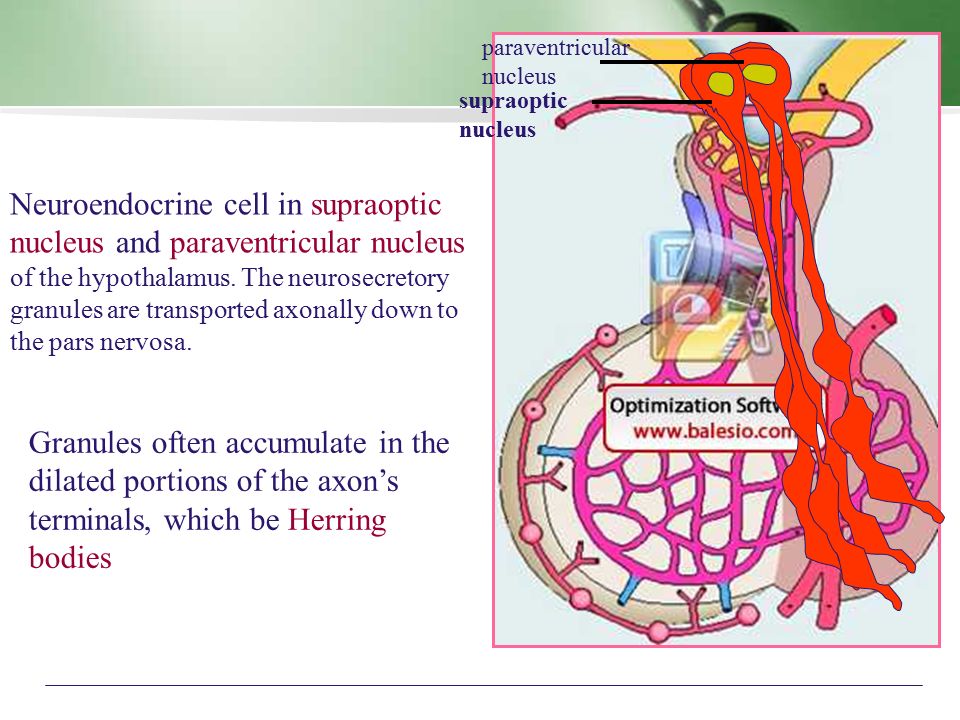 paraventricular nucleus
supraoptic nucleus

Neuroendocrine cell in supraoptic nucleus and paraventricular nucleus of the hypothalamus. The neurosecretory granules are transported axonally down to the pars nervosa.

Granules often accumulate in the dilated portions of the axon's terminals, which be Herring bodies

Optimization Softw
www.balesio.com